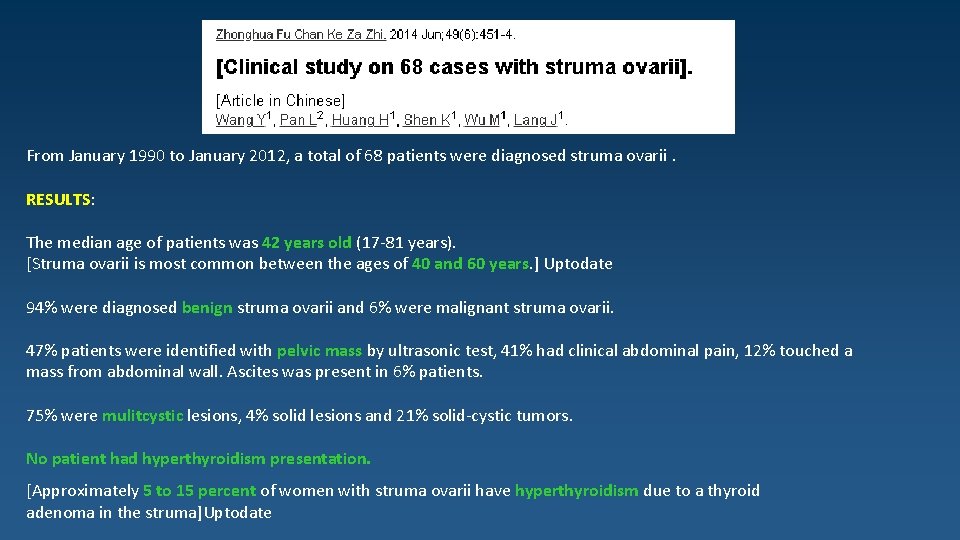 Zhonghua Fu Chan Ke Za Zhi. 2014 Jun;49(6):451-4.

[Clinical study on 68 cases with struma ovarii].

[Article in Chinese]
Wang Y$^1$, Pan L$^2$, Huang H$^1$, Shen K$^1$, Wu M$^1$, Lang J$^1$.

From January 1990 to January 2012, a total of 68 patients were diagnosed struma ovarii .

RESULTS:

The median age of patients was 42 years old (17-81 years).
[Struma ovarii is most common between the ages of 40 and 60 years.] Uptodate

94% were diagnosed benign struma ovarii and 6% were malignant struma ovarii.

47% patients were identified with pelvic mass by ultrasonic test, 41% had clinical abdominal pain, 12% touched a mass from abdominal wall. Ascites was present in 6% patients.

75% were mulitcystic lesions, 4% solid lesions and 21% solid-cystic tumors.

No patient had hyperthyroidism presentation.

[Approximately 5 to 15 percent of women with struma ovarii have hyperthyroidism due to a thyroid adenoma in the struma]Uptodate